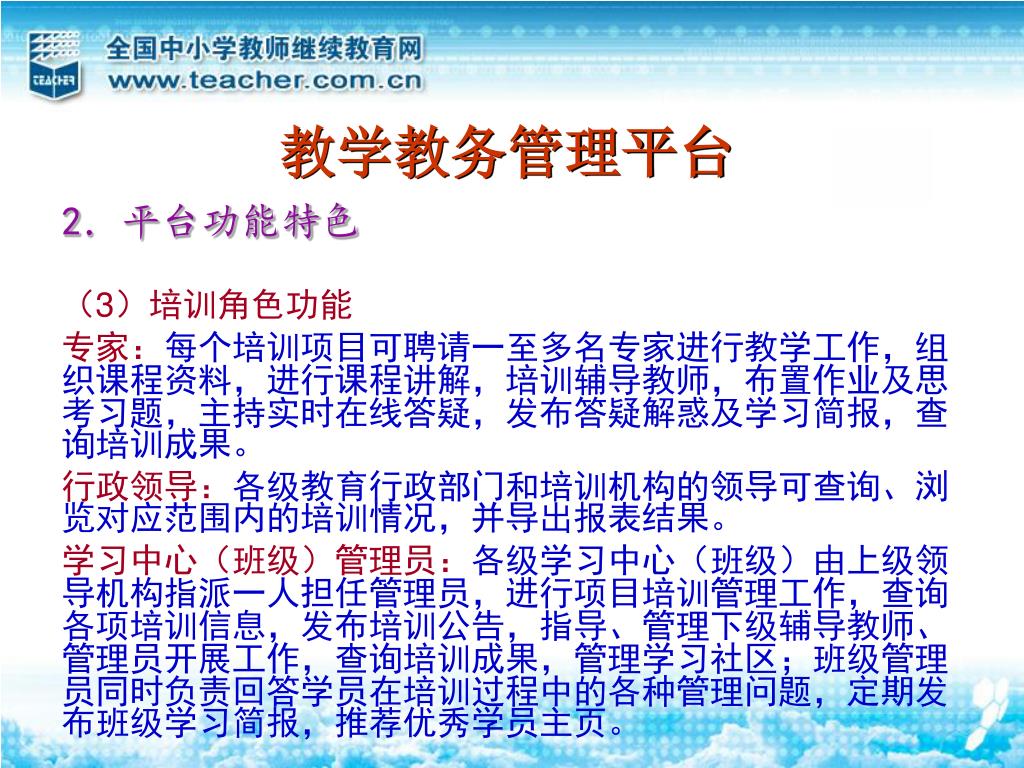 TEACHER

全国中小学教师继续教育网
www.teacher.com.cn

教学教务管理平台

2. 平台功能特色

（3）培训角色功能

专家：每个培训项目可聘请一至多名专家进行教学工作，组织课程资料，进行课程讲解，培训辅导教师，布置作业及思考习题，主持实时在线答疑，发布答疑解惑及学习简报，查询培训成果。

行政领导：各级教育行政部门和培训机构的领导可查询、浏览对应范围内的培训情况，并导出报表结果。

学习中心（班级）管理员：各级学习中心（班级）由上级领导机构指派一人担任管理员，进行项目培训管理工作，查询各项培训信息，发布培训公告，指导、管理下级辅导教师、管理员开展工作，查询培训成果，管理学习社区；班级管理员同时负责回答学员在培训过程中的各种管理问题，定期发布班级学习简报，推荐优秀学员主页。